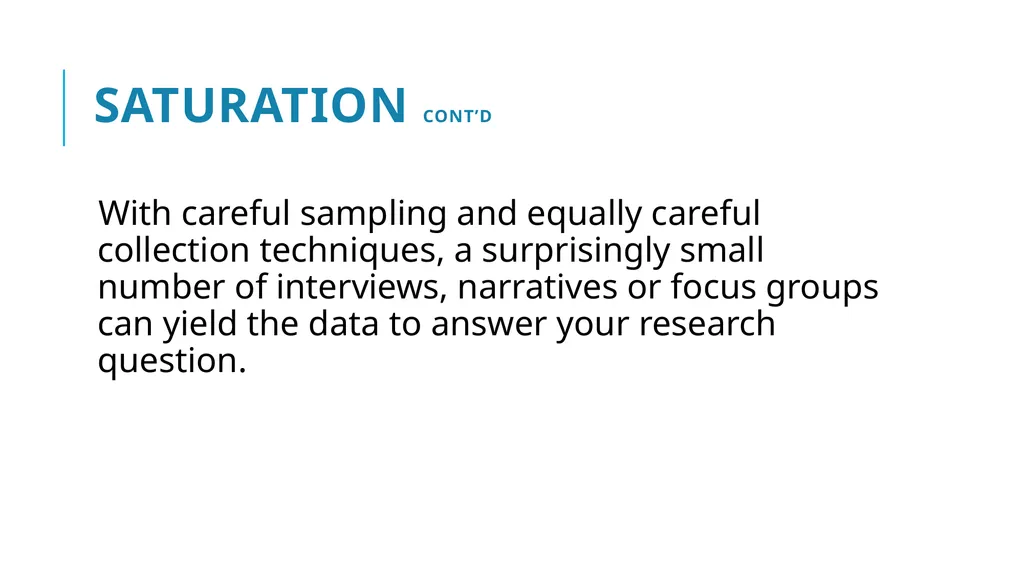 SATURATION CONT’D

With careful sampling and equally careful collection techniques, a surprisingly small number of interviews, narratives or focus groups can yield the data to answer your research question.